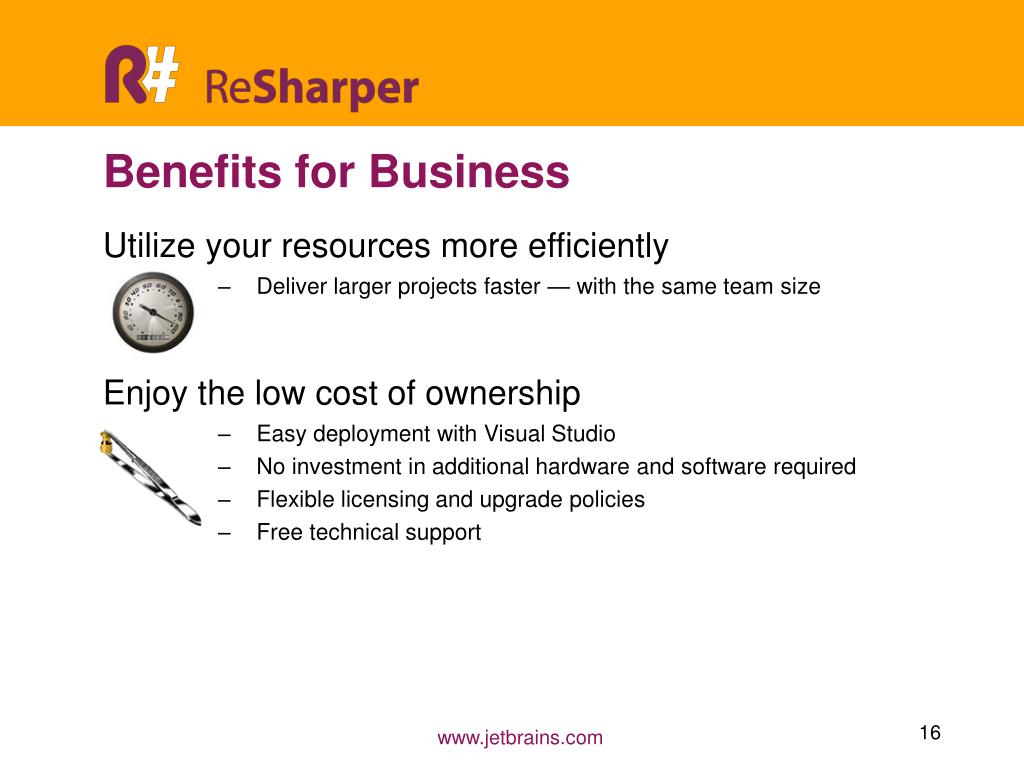 R# ReSharper

Benefits for Business

Utilize your resources more efficiently

– Deliver larger projects faster — with the same team size

Enjoy the low cost of ownership

– Easy deployment with Visual Studio
– No investment in additional hardware and software required
– Flexible licensing and upgrade policies
– Free technical support

www.jetbrains.com

16